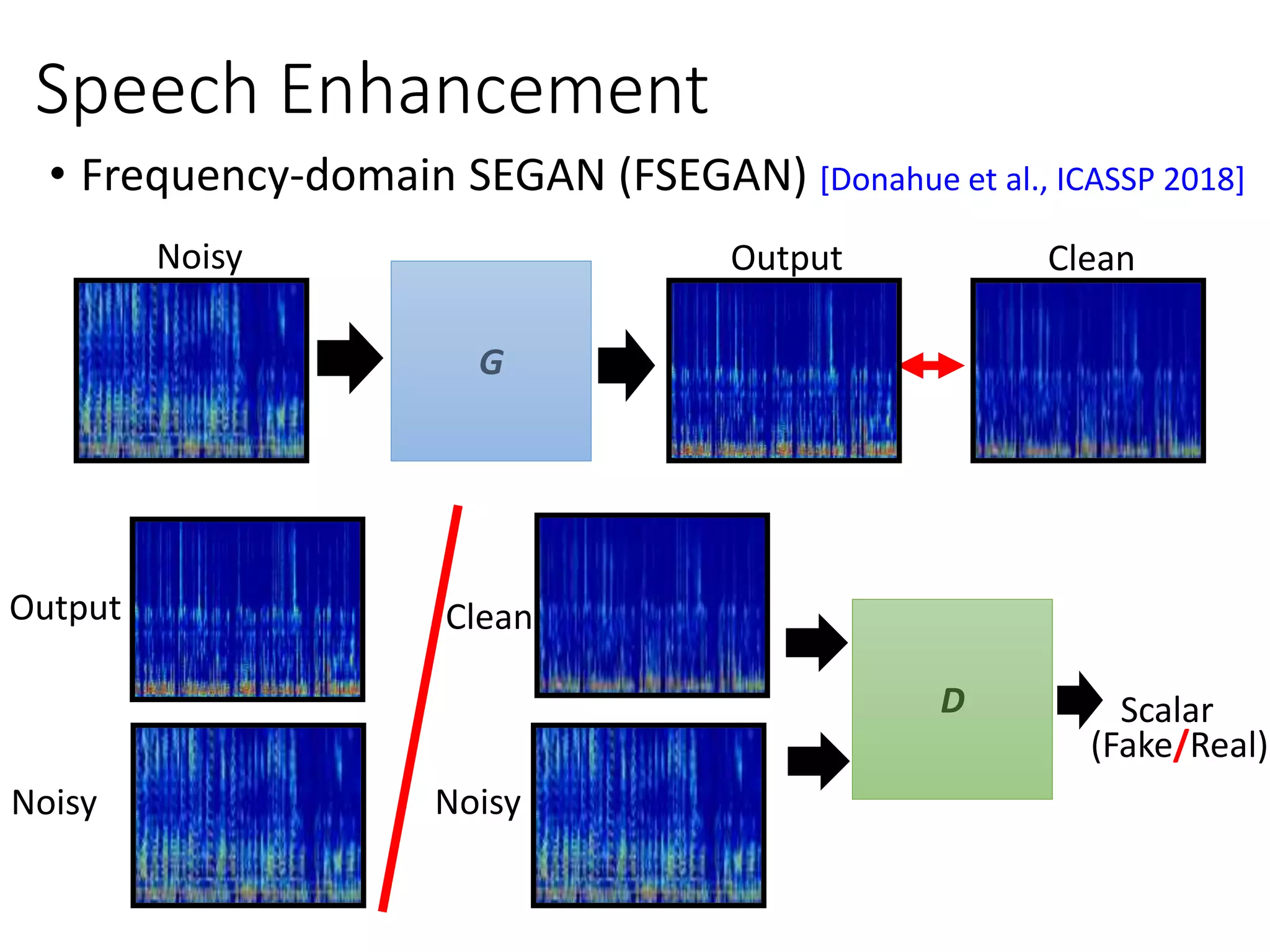 Speech Enhancement

• Frequency-domain SEGAN (FSEGAN) [Donahue et al., ICASSP 2018]

Noisy

G

Output

Clean

Output

Noisy

Clean

Noisy

D

Scalar
(Fake/Real)